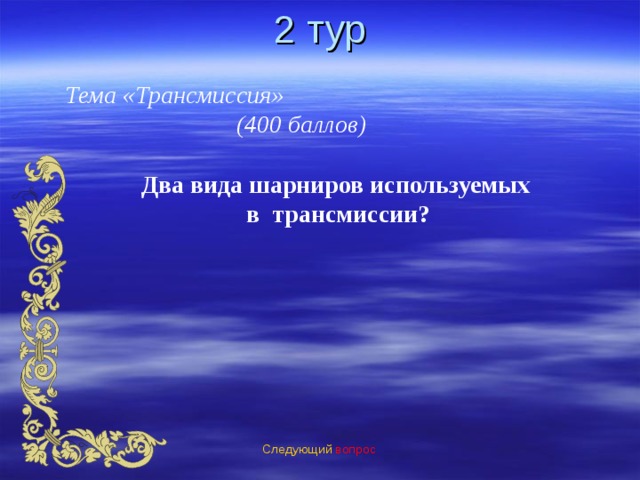 2 тур

Тема «Трансмиссия»
(400 баллов)

Два вида шарниров используемых в трансмиссии?

Следующий вопрос